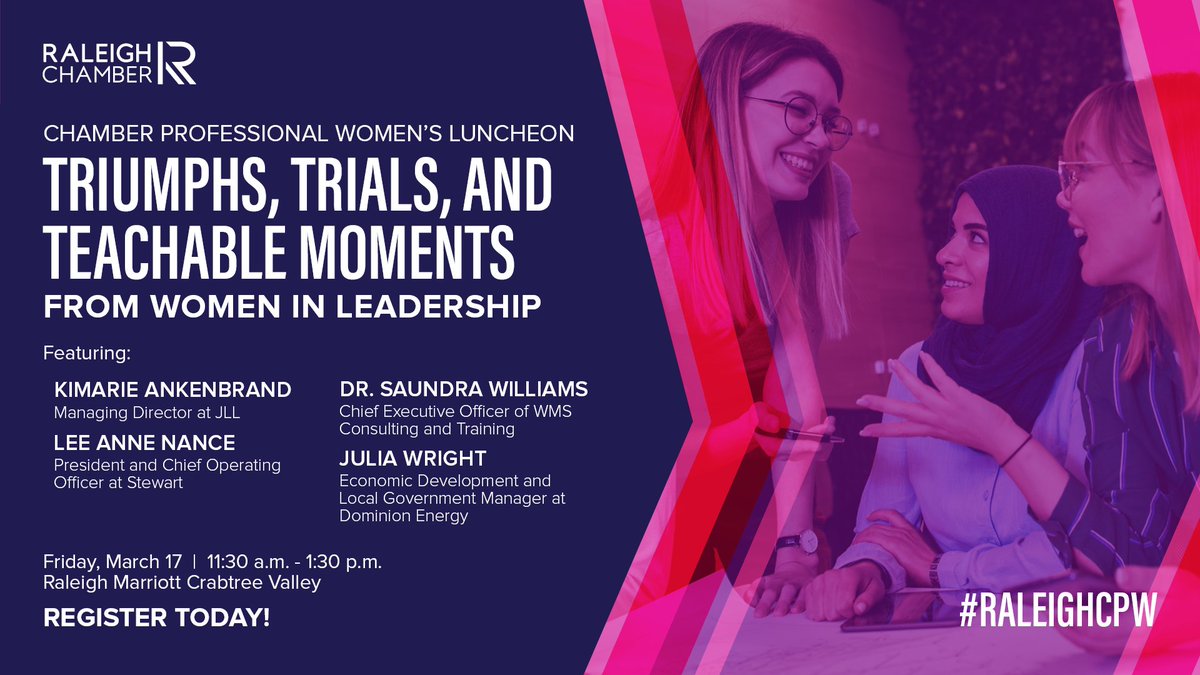 RALEIGH CHAMBER

CHAMBER PROFESSIONAL WOMEN'S LUNCHEON

TRIUMPHS, TRIALS, AND TEACHABLE MOMENTS

FROM WOMEN IN LEADERSHIP

Featuring:

KIMARIE ANKENBRAND
Managing Director at JLL

LEE ANNE NANCE
President and Chief Operating Officer at Stewart

DR. SAUNDRA WILLIAMS
Chief Executive Officer of WMS Consulting and Training

JULIA WRIGHT
Economic Development and Local Government Manager at Dominion Energy

Friday, March 17 | 11:30 a.m. - 1:30 p.m.
Raleigh Marriott Crabtree Valley

REGISTER TODAY!

#RALEIGHCPW